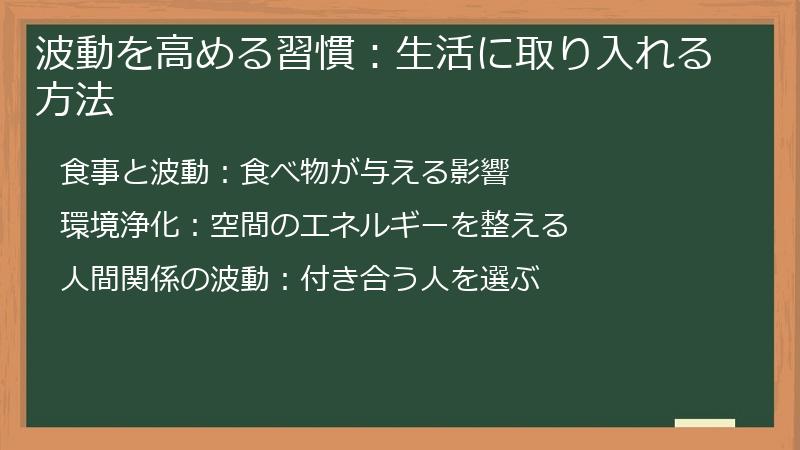 波動を高める習慣：生活に取り入れる方法

食事と波動：食べ物が与える影響

環境浄化：空間のエネルギーを整える

人間関係の波動：付き合う人を選ぶ